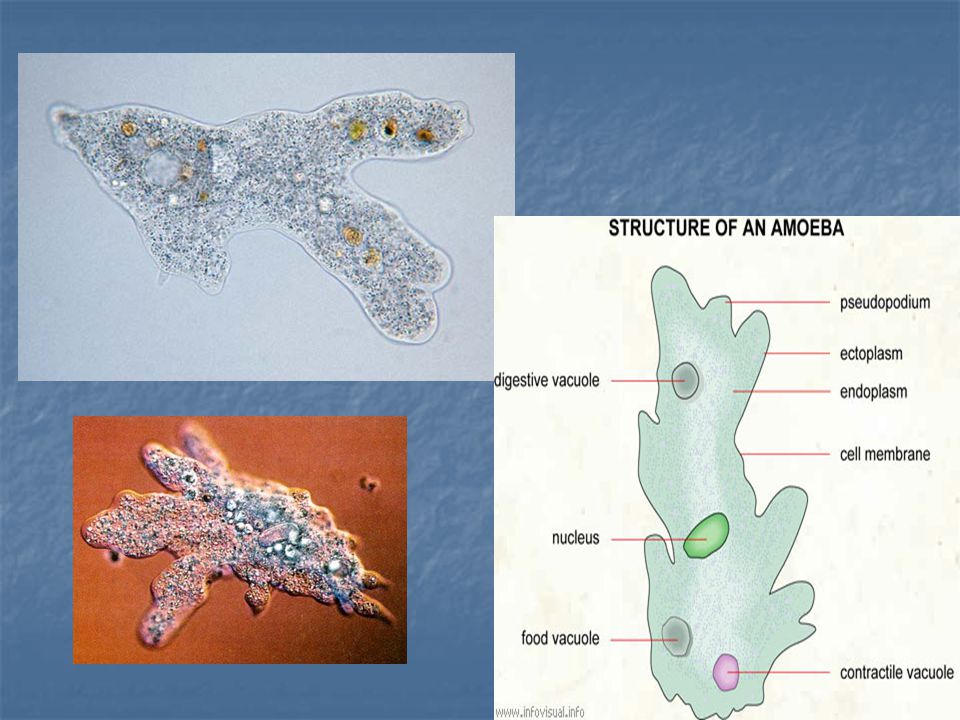 STRUCTURE OF AN AMOEBA

pseudopodium
ectoplasm
digestive vacuole
endoplasm
cell membrane
nucleus
food vacuole
contractile vacuole

www.infovisual.info